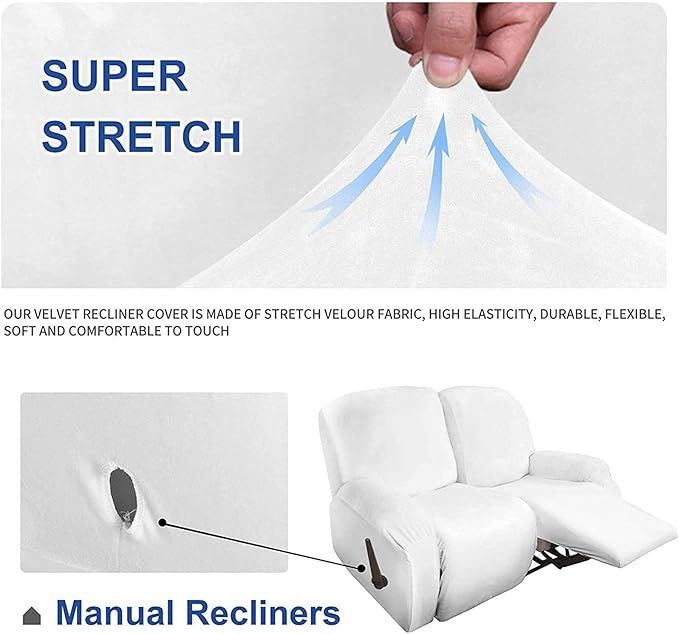 SUPER STRETCH

OUR VELVET RECLINER COVER IS MADE OF STRETCH VELOUR FABRIC, HIGH ELASTICITY, DURABLE, FLEXIBLE, SOFT AND COMFORTABLE TO TOUCH

Manual Recliners